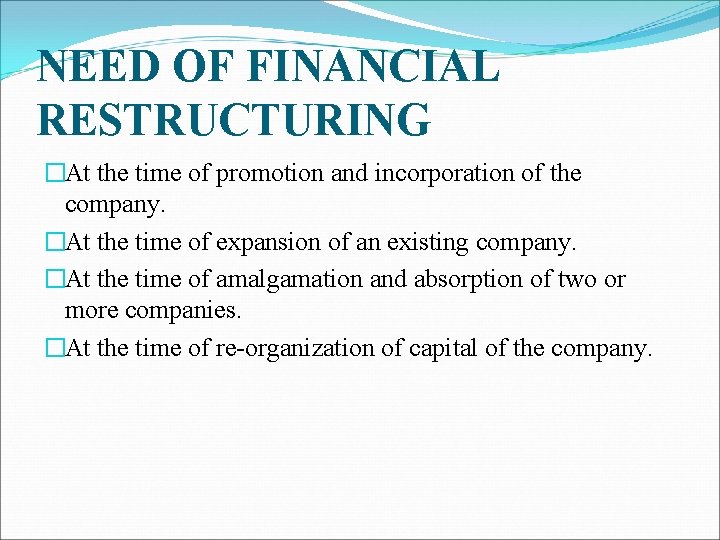 NEED OF FINANCIAL RESTRUCTURING

□At the time of promotion and incorporation of the company.

□At the time of expansion of an existing company.

□At the time of amalgamation and absorption of two or more companies.

□At the time of re-organization of capital of the company.